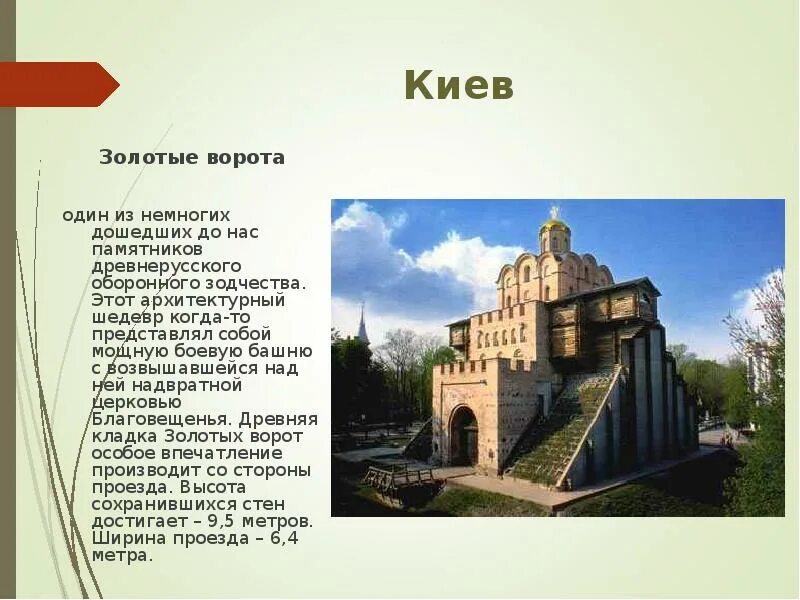 Киев

Золотые ворота

один из немногих дошедших до нас памятников древнерусского оборонного зодчества. Этот архитектурный шедевр когда-то представлял собой мощную боевую башню с возвышавшейся над ней надвратной церковью Благовещенья. Древняя кладка Золотых ворот особое впечатление производит со стороны проезда. Высота сохранившихся стен достигает – 9,5 метров. Ширина проезда – 6,4 метра.